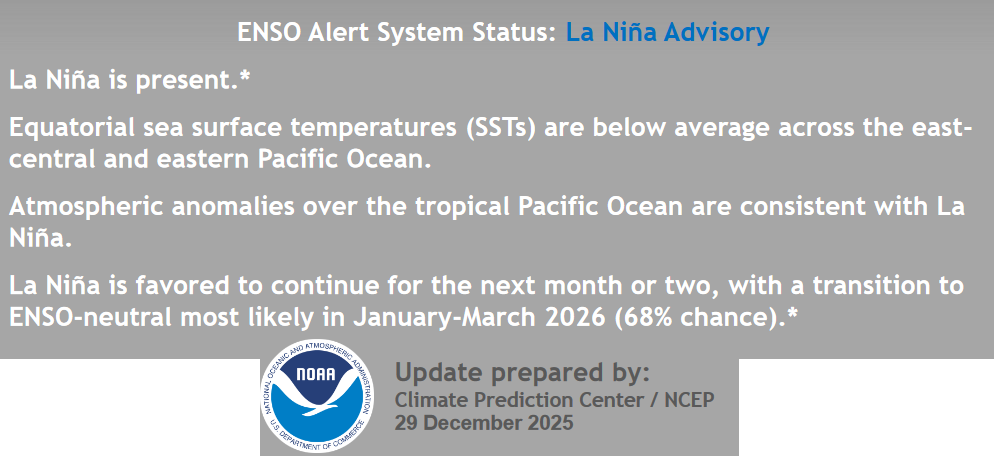 ENSO Alert System Status: La Niña Advisory

La Niña is present.*

Equatorial sea surface temperatures (SSTs) are below average across the east-central and eastern Pacific Ocean.

Atmospheric anomalies over the tropical Pacific Ocean are consistent with La Niña.

La Niña is favored to continue for the next month or two, with a transition to ENSO-neutral most likely in January-March 2026 (68% chance).*

NATIONAL OCEANIC AND ATMOSPHERIC ADMINISTRATION
NOAA
U.S. DEPARTMENT OF COMMERCE

Update prepared by:
Climate Prediction Center / NCEP
29 December 2025